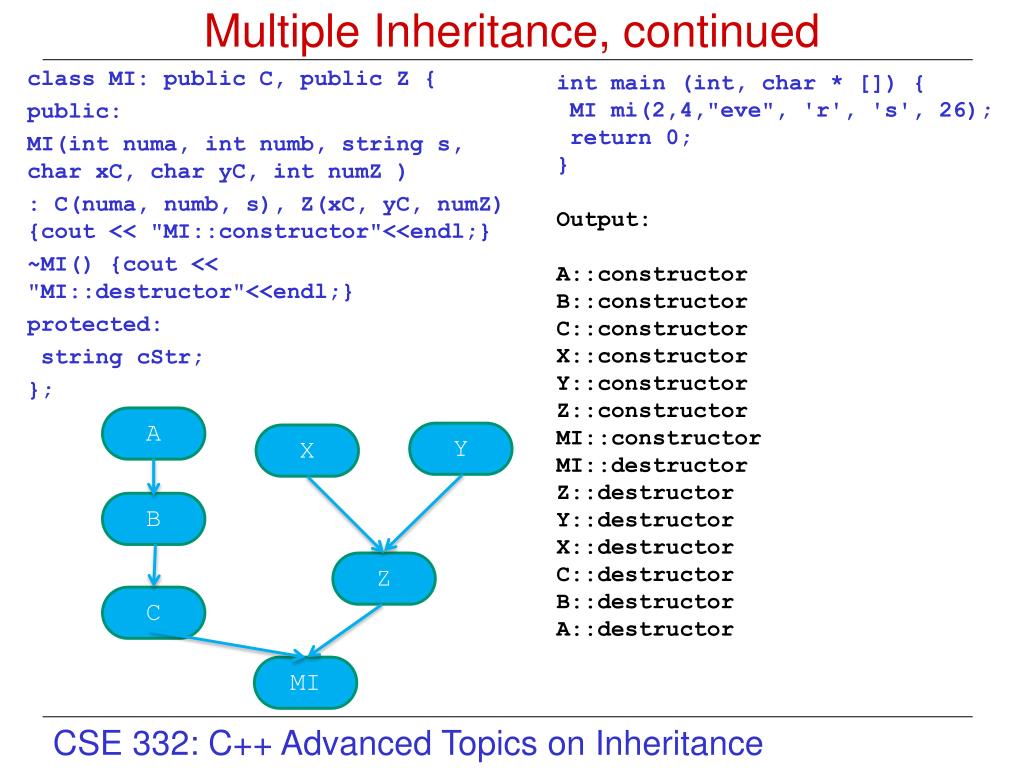 Multiple Inheritance, continued

class MI: public C, public Z {
public:
MI(int numa, int numb, string s, char xC, char yC, int numZ )
: C(numa, numb, s), Z(xC, yC, numZ) {cout << "MI::constructor"<<endl;}
~MI() {cout << "MI::destructor"<<endl;}
protected:
string cStr;
};

A
B
C
X
Y
Z
MI

int main (int, char * []) {
MI mi(2,4,"eve", 'r', 's', 26);
return 0;
}

Output:

A::constructor
B::constructor
C::constructor
X::constructor
Y::constructor
Z::constructor
MI::constructor
MI::destructor
Z::destructor
Y::destructor
X::destructor
C::destructor
B::destructor
A::destructor

CSE 332: C++ Advanced Topics on Inheritance